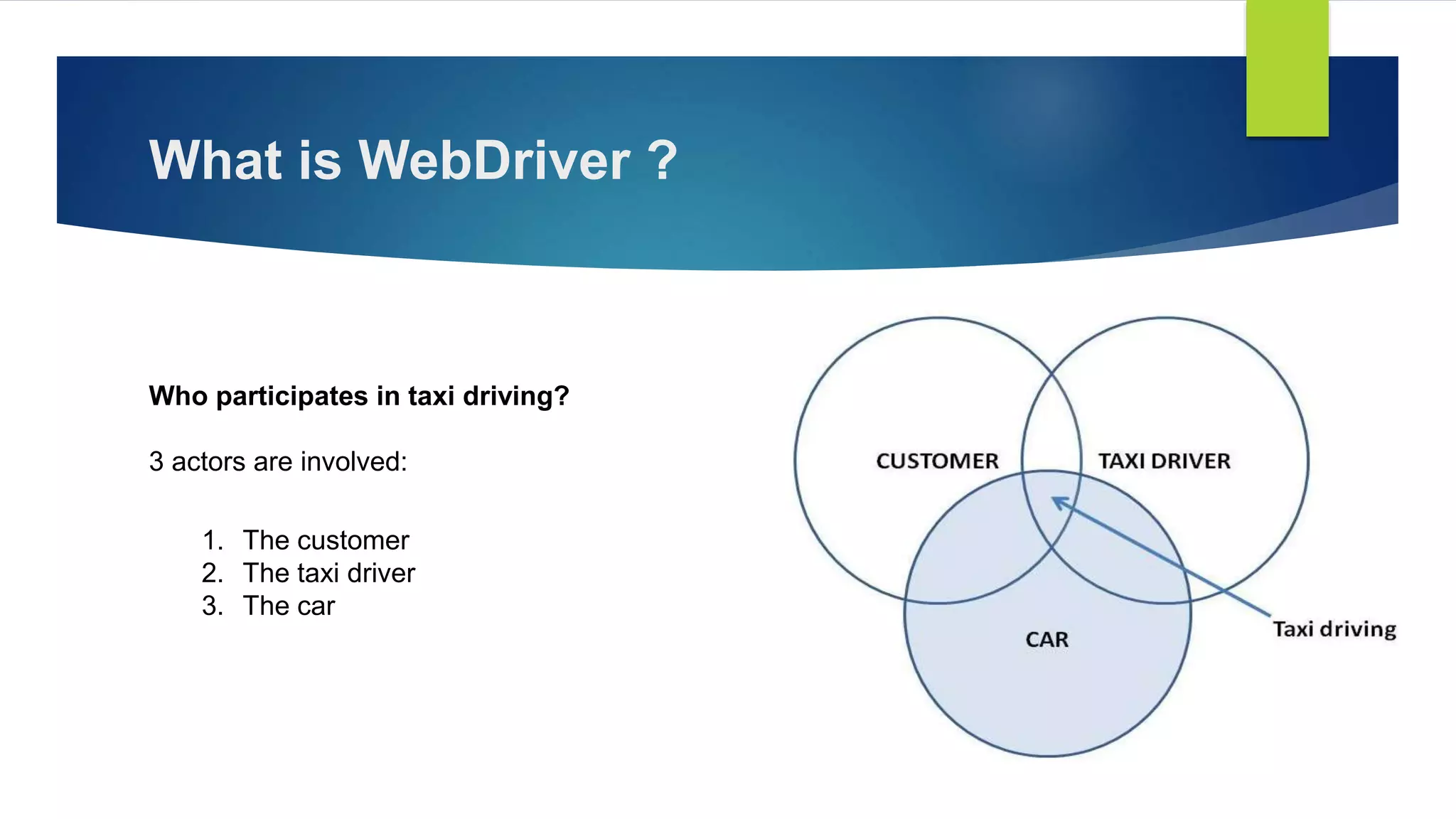 What is WebDriver ?

Who participates in taxi driving?

3 actors are involved:

1. The customer
2. The taxi driver
3. The car

CUSTOMER

TAXI DRIVER

CAR

Taxi driving